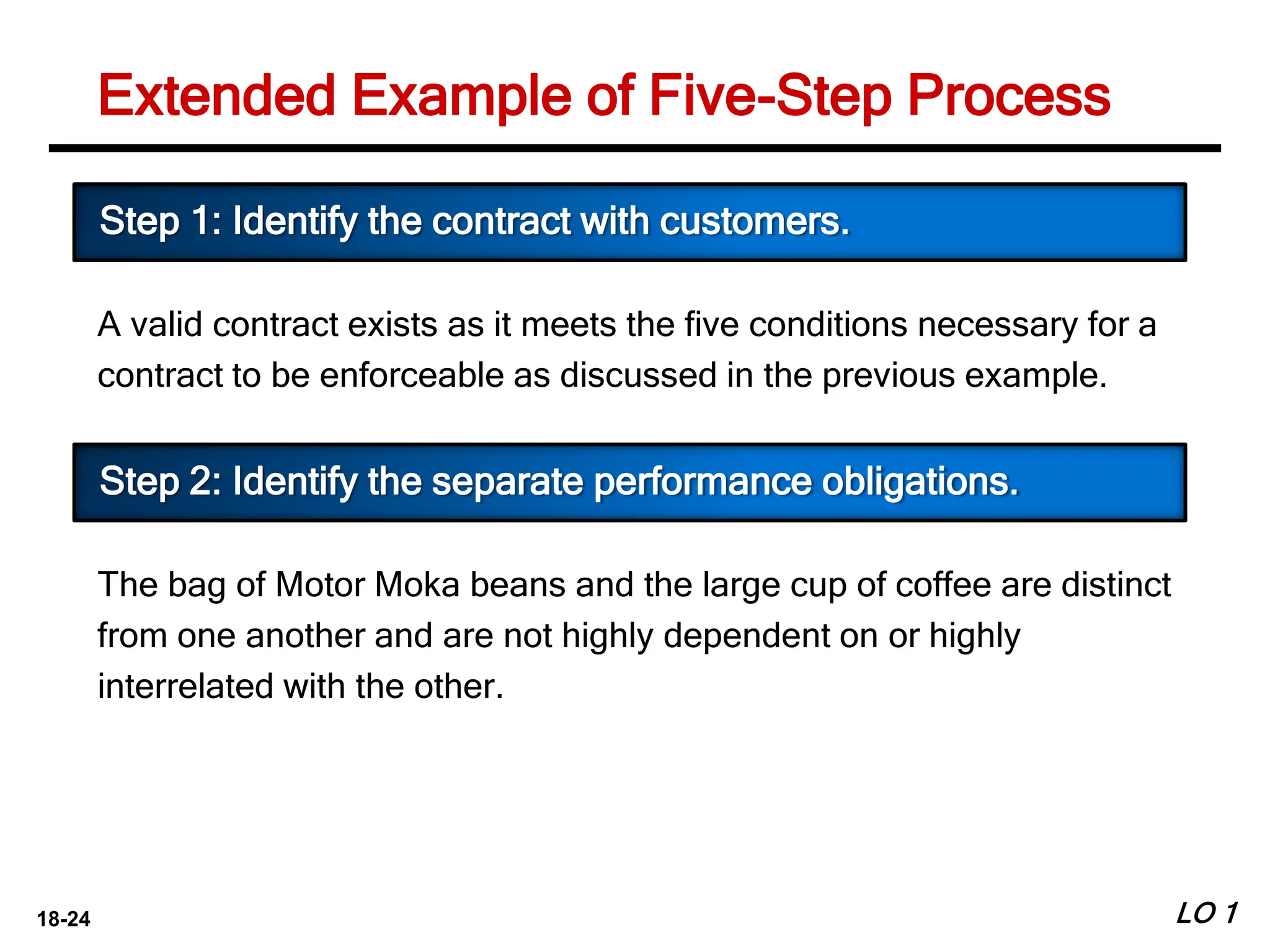 Extended Example of Five-Step Process

Step 1: Identify the contract with customers.

A valid contract exists as it meets the five conditions necessary for a contract to be enforceable as discussed in the previous example.

Step 2: Identify the separate performance obligations.

The bag of Motor Moka beans and the large cup of coffee are distinct from one another and are not highly dependent on or highly interrelated with the other.

18-24

LO 1